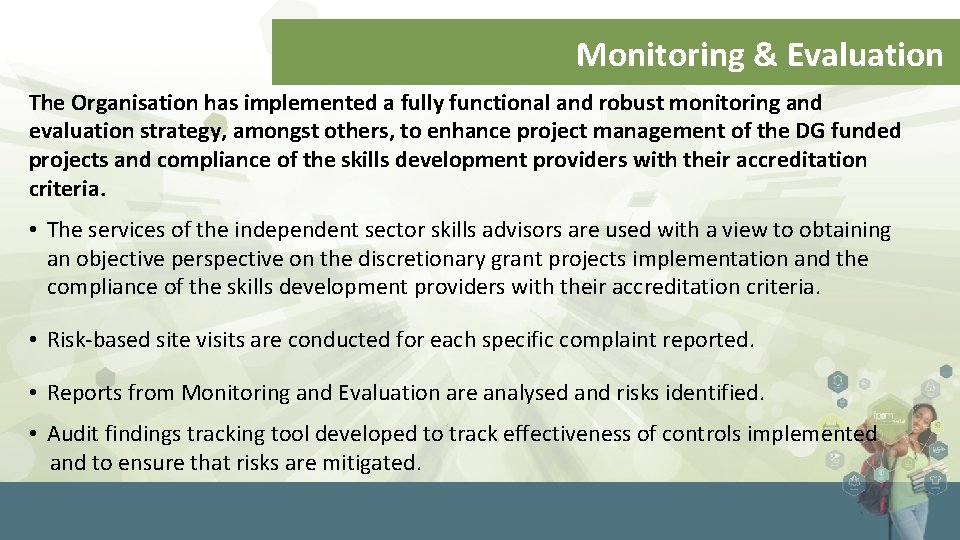 Monitoring & Evaluation

The Organisation has implemented a fully functional and robust monitoring and evaluation strategy, amongst others, to enhance project management of the DG funded projects and compliance of the skills development providers with their accreditation criteria.

• The services of the independent sector skills advisors are used with a view to obtaining an objective perspective on the discretionary grant projects implementation and the compliance of the skills development providers with their accreditation criteria.

• Risk-based site visits are conducted for each specific complaint reported.

• Reports from Monitoring and Evaluation are analysed and risks identified.

• Audit findings tracking tool developed to track effectiveness of controls implemented and to ensure that risks are mitigated.